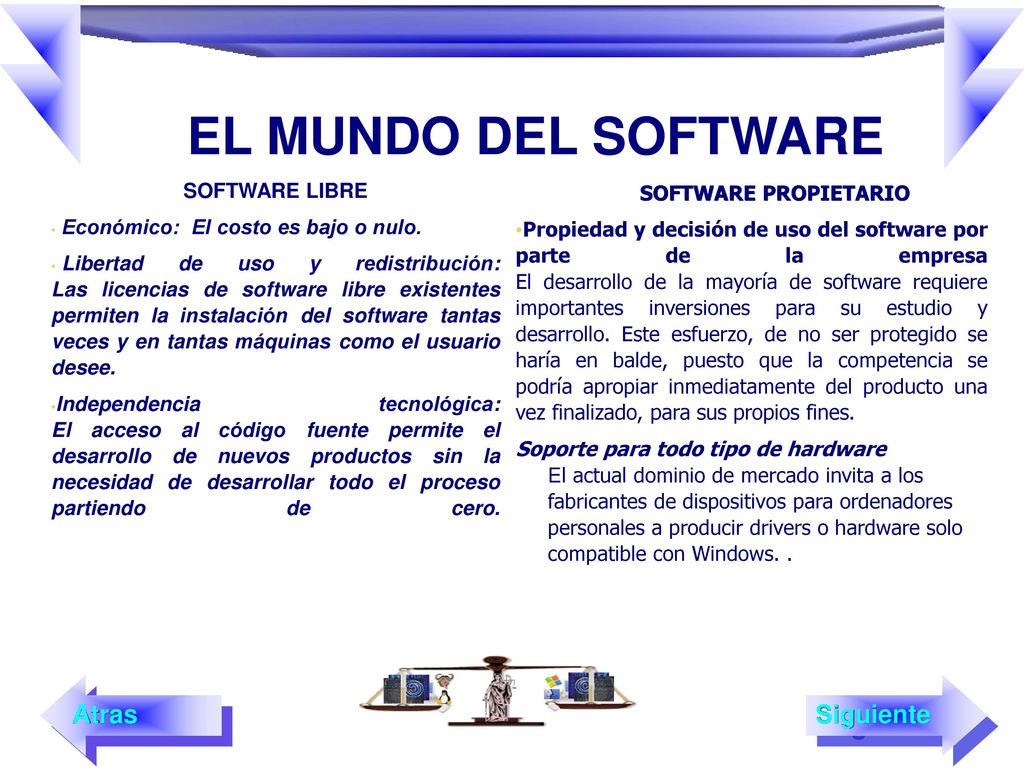 EL MUNDO DEL SOFTWARE

SOFTWARE LIBRE

• Económico: El costo es bajo o nulo.

• Libertad de uso y redistribución: Las licencias de software libre existentes permiten la instalación del software tantas veces y en tantas máquinas como el usuario desee.

•Independencia tecnológica: El acceso al código fuente permite el desarrollo de nuevos productos sin la necesidad de desarrollar todo el proceso partiendo de cero.

SOFTWARE PROPIETARIO

•Propiedad y decisión de uso del software por parte de la empresa
El desarrollo de la mayoría de software requiere importantes inversiones para su estudio y desarrollo. Este esfuerzo, de no ser protegido se haría en balde, puesto que la competencia se podría apropiar inmediatamente del producto una vez finalizado, para sus propios fines.

Soporte para todo tipo de hardware
El actual dominio de mercado invita a los fabricantes de dispositivos para ordenadores personales a producir drivers o hardware solo compatible con Windows. .

Atras

Siguiente